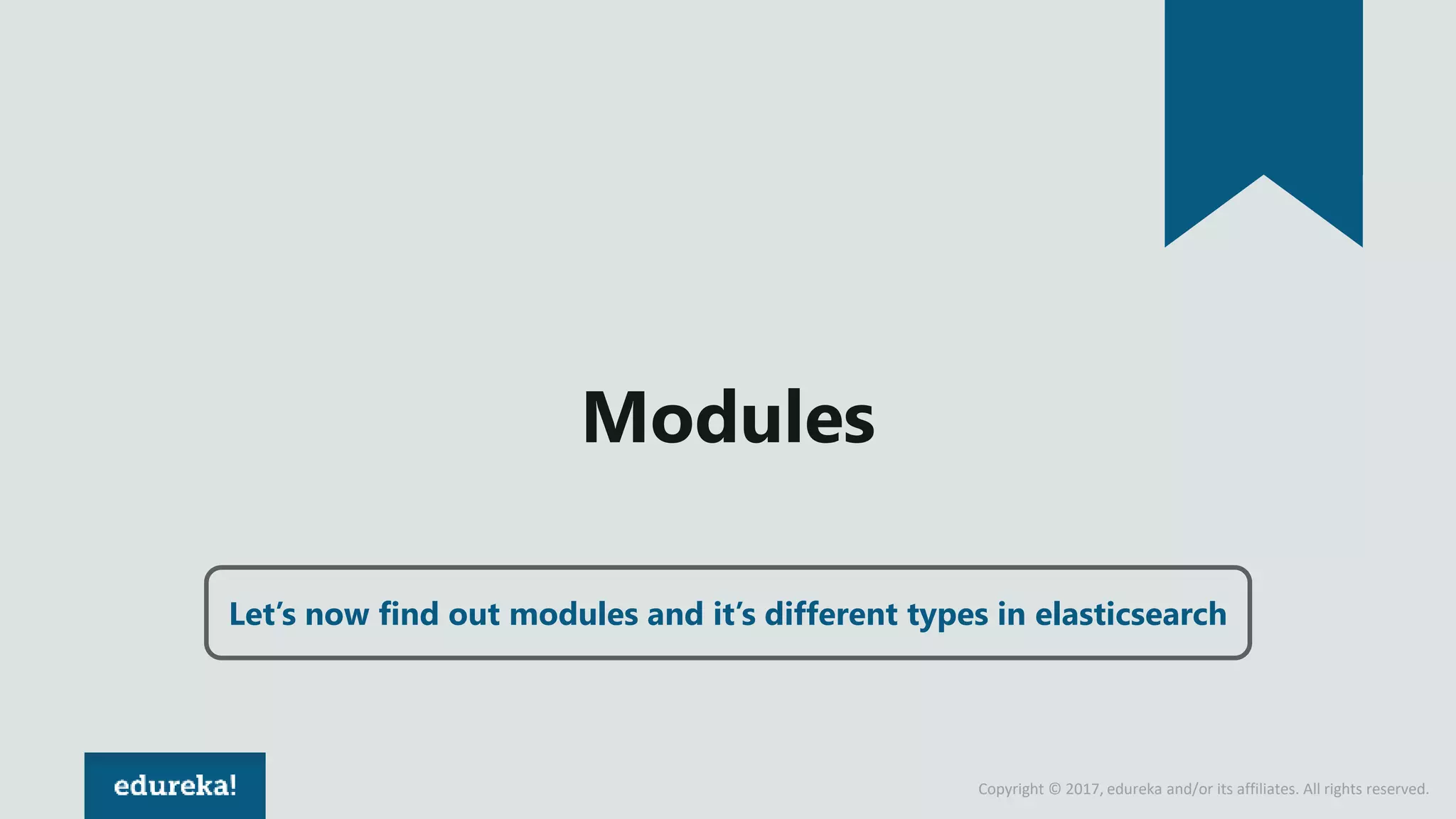 Modules

Let's now find out modules and it's different types in elasticsearch

edureka!

Copyright © 2017, edureka and/or its affiliates. All rights reserved.